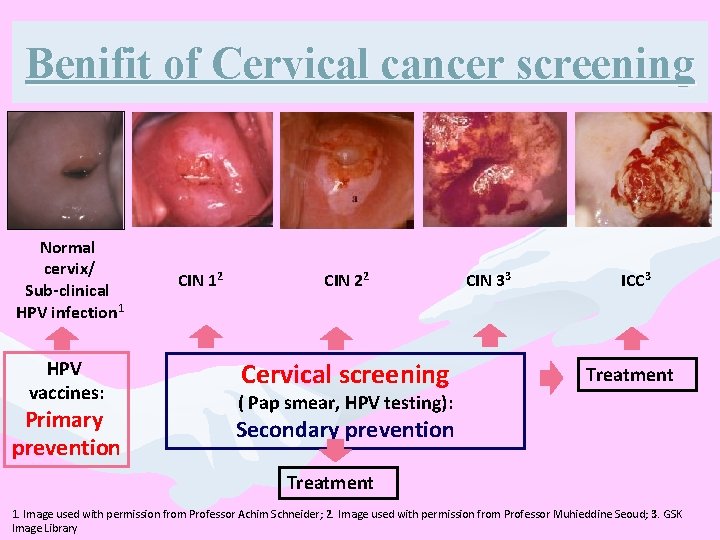 Benifit of Cervical cancer screening

a

Normal cervix/ Sub-clinical HPV infection$^1$

CIN 1$^2$

CIN 2$^2$

CIN 3$^3$

ICC$^3$

HPV vaccines: Primary prevention

Cervical screening ( Pap smear, HPV testing): Secondary prevention

Treatment

Treatment

1. Image used with permission from Professor Achim Schneider; 2. Image used with permission from Professor Muhieddine Seoud; 3. GSK Image Library